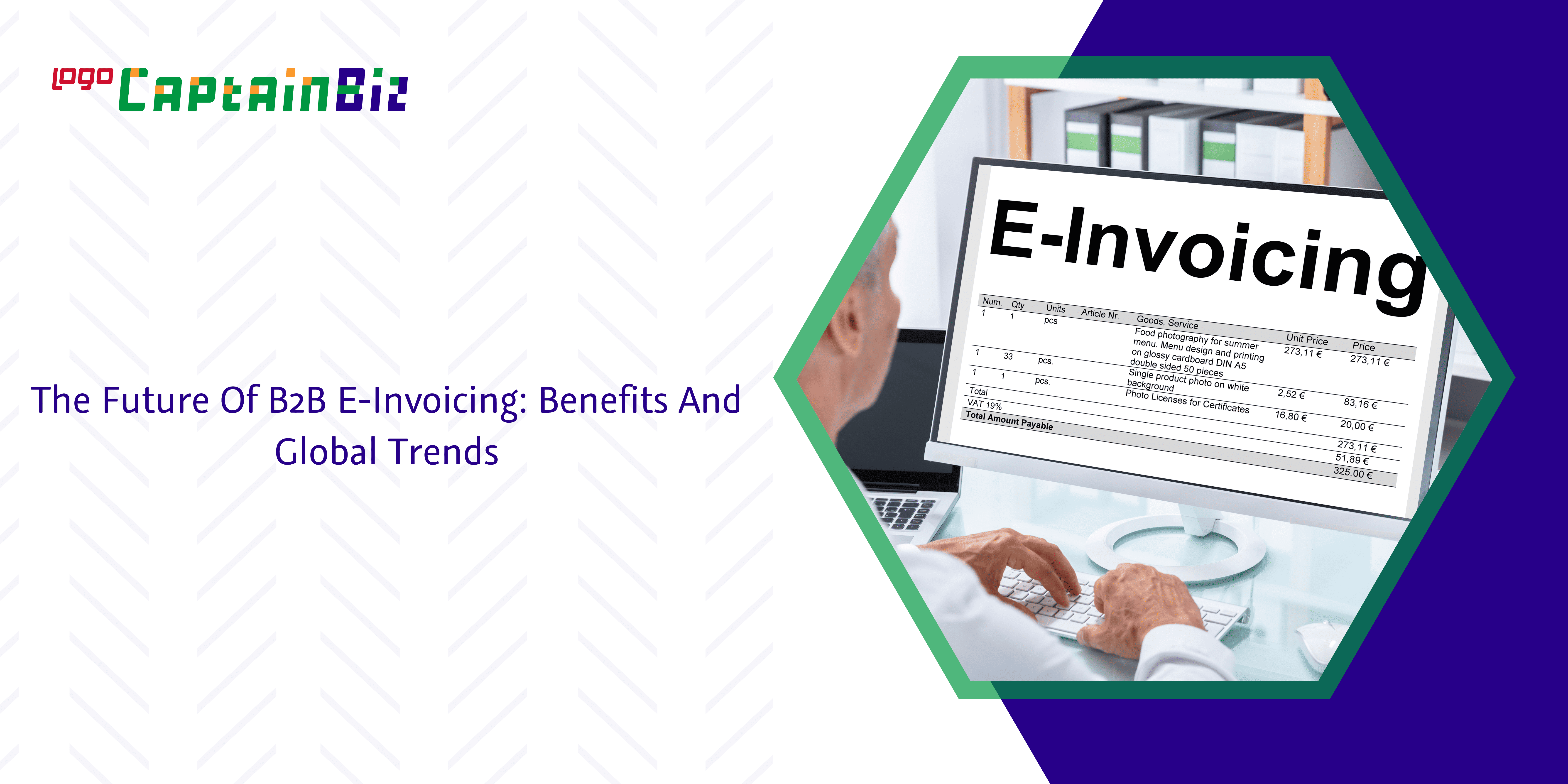 logo CaptainBiz

The Future Of B2B E-Invoicing: Benefits And Global Trends

E-Invoicing

| Num. | Qty | Units | Article Nr. | Goods, Service | Unit Price | Price |
|---|---|---|---|---|---|---|
| 1 | 1 | pcs | | Food photography for summer menu. Menu design and printing on glossy cardboard DIN A5 double sided 50 pieces | 273,11 € | 273,11 € |
| 1 | 33 | pcs. | | Single product photo on white background | 2,52 € | 83,16 € |
| 1 | 1 | pcs. | | Photo Licenses for Certificates | 16,80 € | 20,00 € |
| Total | | | | | | 273,11 € |
| VAT 19% | | | | | | 51,89 € |
| Total Amount Payable | | | | | | 325,00 € |